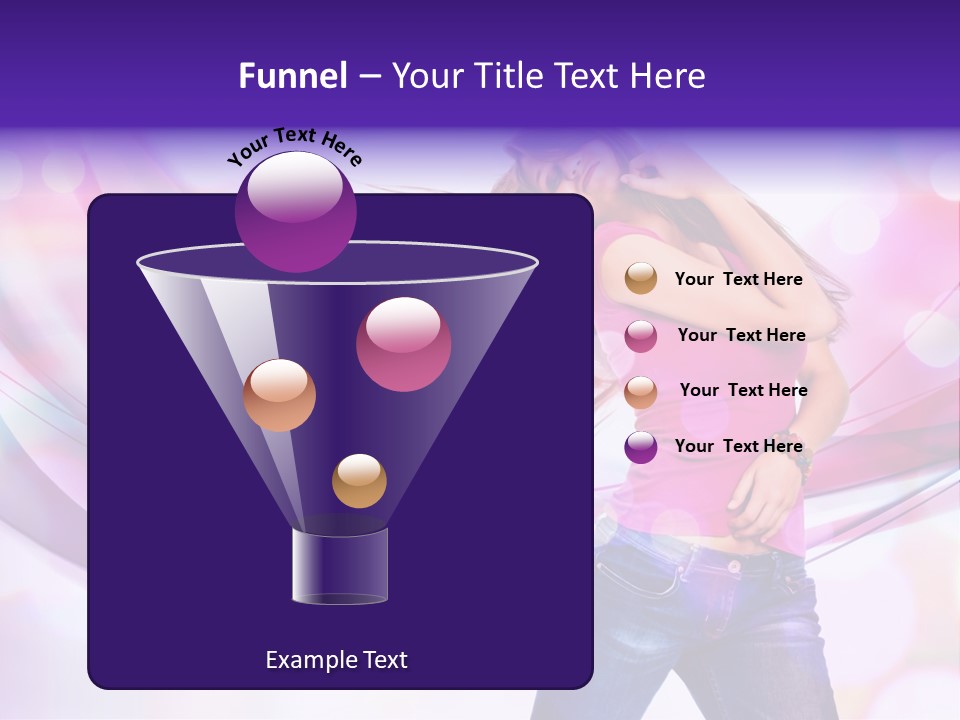 Funnel – Your Title Text Here

Your Text Here

Example Text

Your Text Here

Your Text Here

Your Text Here

Your Text Here